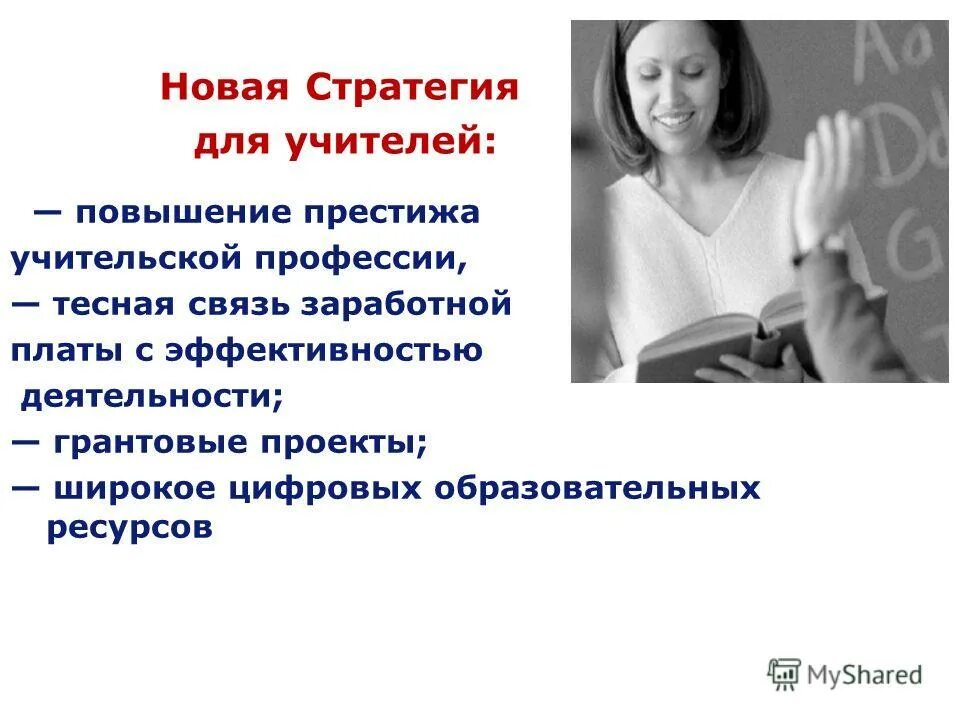 Новая Стратегия для учителей:

— повышение престижа учительской профессии,
— тесная связь заработной платы с эффективностью деятельности;
— грантовые проекты;
— широкое цифровых образовательных ресурсов

Aa
Dd
G

MyShared